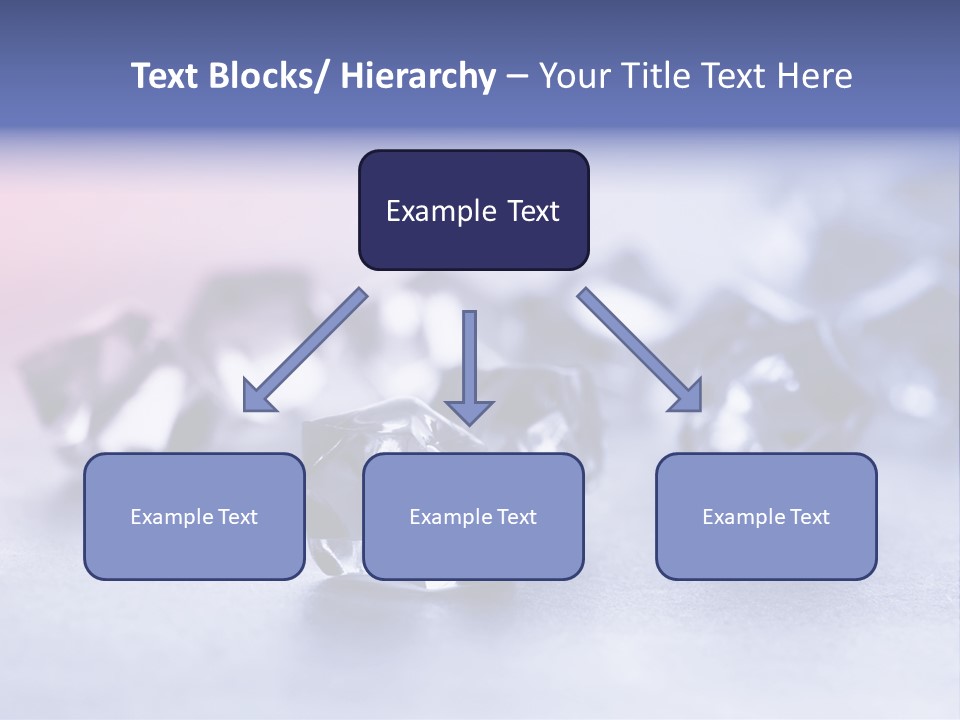 Text Blocks/ Hierarchy – Your Title Text Here

Example Text

Example Text

Example Text

Example Text